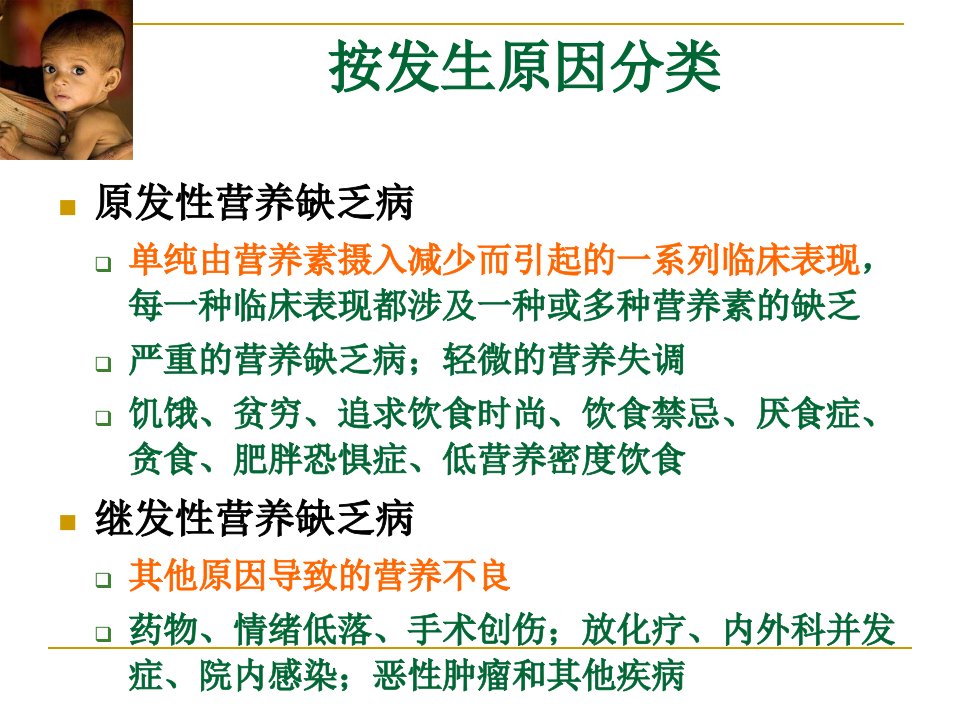 按发生原因分类

原发性营养缺乏病

单纯由营养素摄入减少而引起的一系列临床表现，每一种临床表现都涉及一种或多种营养素的缺乏

严重的营养缺乏病；轻微的营养失调

饥饿、贫穷、追求饮食时尚、饮食禁忌、厌食症、贪食、肥胖恐惧症、低营养密度饮食

继发性营养缺乏病

其他原因导致的营养不良

药物、情绪低落、手术创伤；放化疗、内外科并发症、院内感染；恶性肿瘤和其他疾病